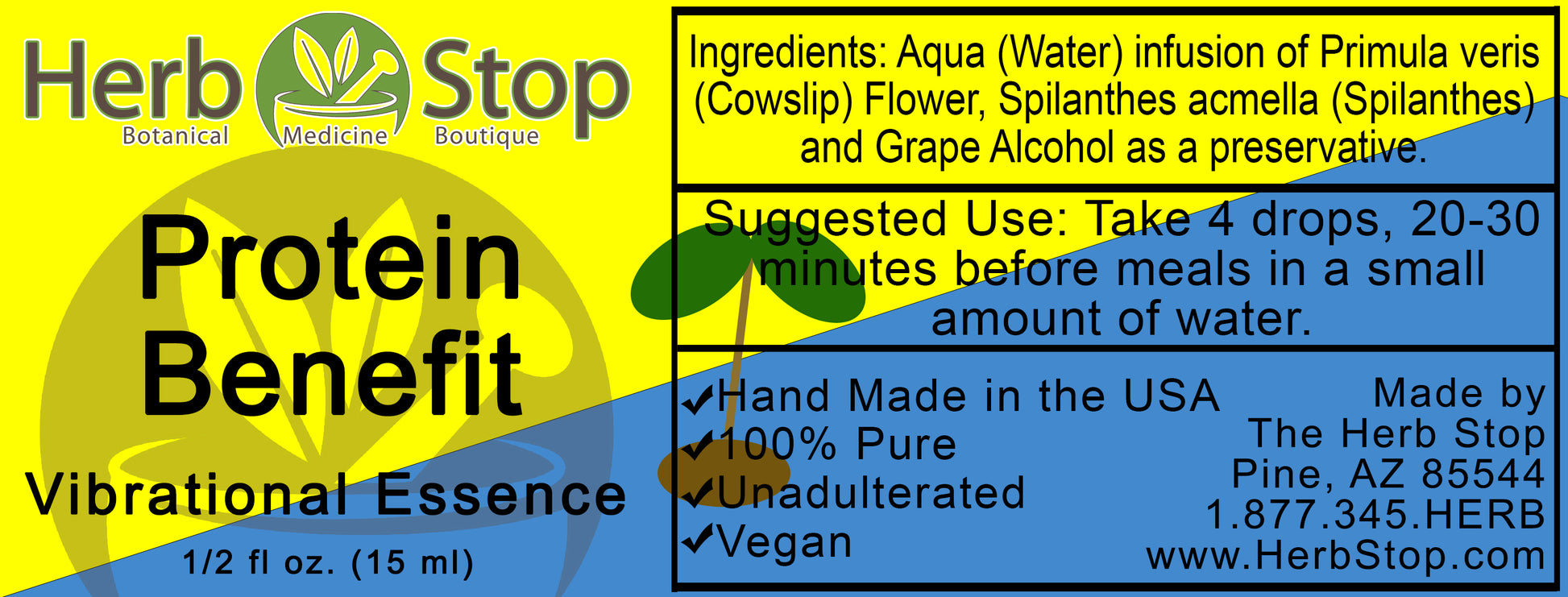 Herb Stop
Botanical Medicine Boutique

Protein Benefit

Vibrational Essence

1/2 fl oz. (15 ml)

Ingredients: Aqua (Water) infusion of Primula veris (Cowslip) Flower, Spilanthes acmella (Spilanthes) and Grape Alcohol as a preservative.

Suggested Use: Take 4 drops, 20-30 minutes before meals in a small amount of water.

✔Hand Made in the USA
✔100% Pure
✔Unadulterated
✔Vegan

Made by
The Herb Stop
Pine, AZ 85544
1.877.345.HERB
www.HerbStop.com